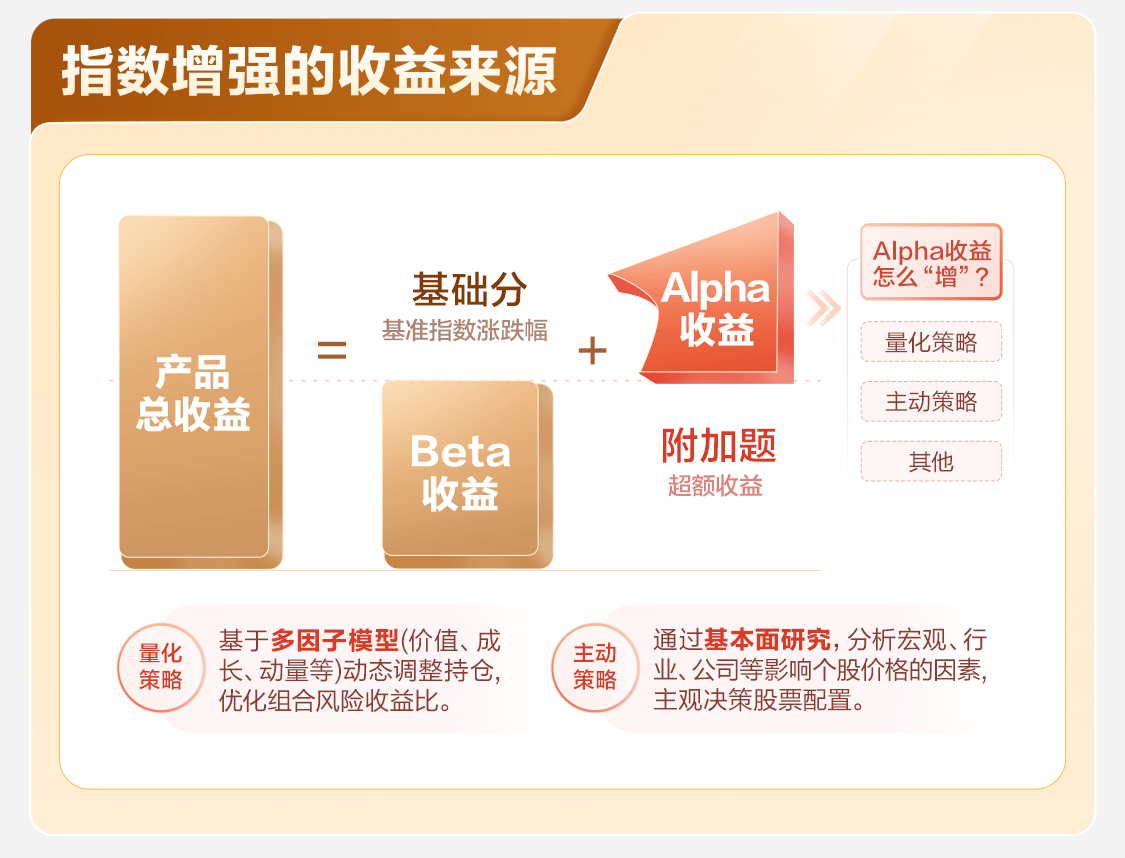 指数增强的收益来源

产品总收益

=

基础分
基准指数涨跌幅

Beta收益

+

Alpha收益

附加题
超额收益

Alpha收益怎么“增”？

量化策略

主动策略

其他

量化策略

基于多因子模型(价值、成长、动量等)动态调整持仓，优化组合风险收益比。

主动策略

通过基本面研究，分析宏观、行业、公司等影响个股价格的因素，主观决策股票配置。